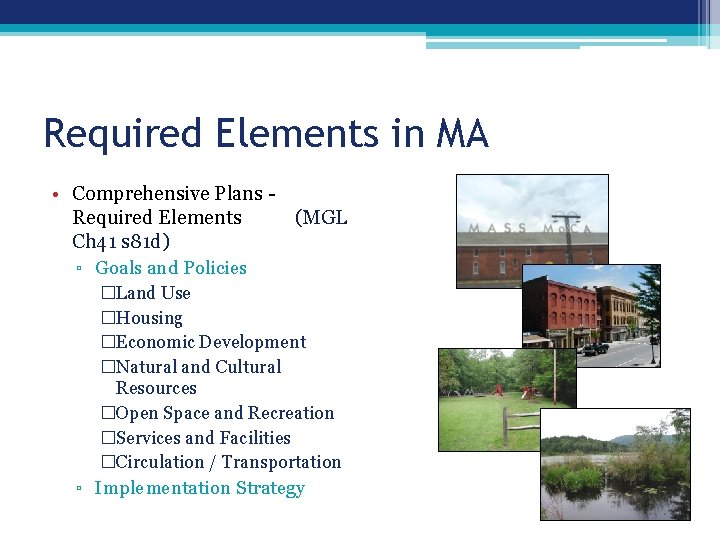 Required Elements in MA

• Comprehensive Plans - Required Elements (MGL Ch41 s81d)
▫ Goals and Policies
☐Land Use
☐Housing
☐Economic Development
☐Natural and Cultural Resources
☐Open Space and Recreation
☐Services and Facilities
☐Circulation / Transportation
▫ Implementation Strategy

MASS MoCA